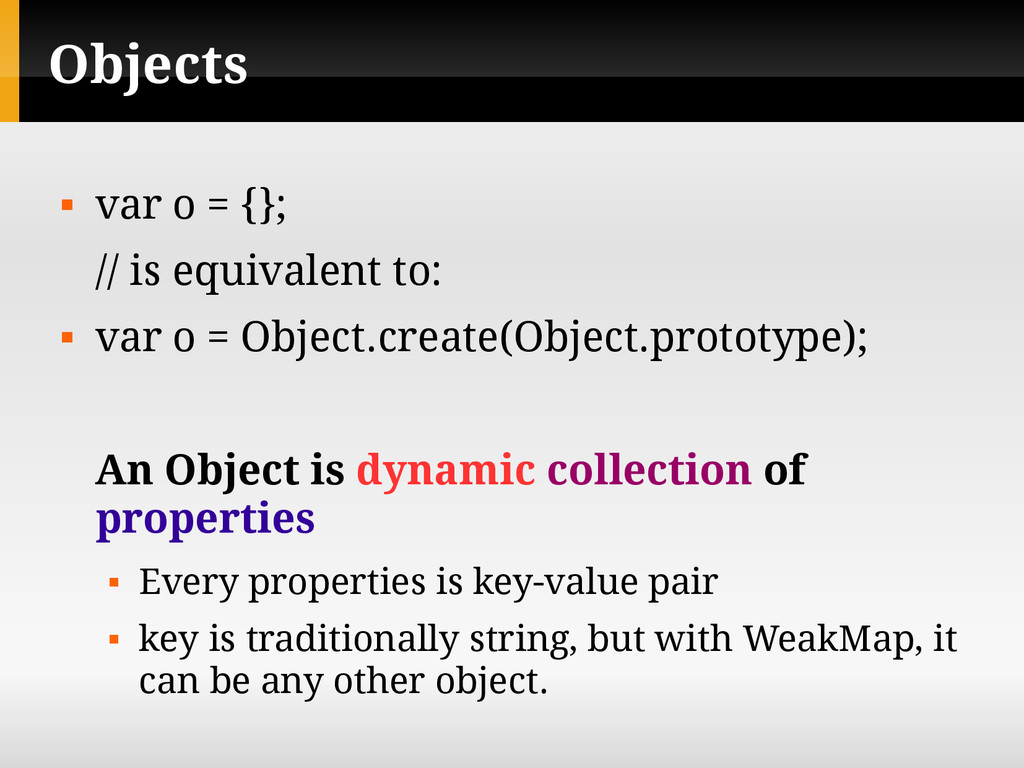 Objects

▪ var o = {};

// is equivalent to:

▪ var o = Object.create(Object.prototype);

An Object is dynamic collection of properties

▪ Every properties is key-value pair

▪ key is traditionally string, but with WeakMap, it can be any other object.